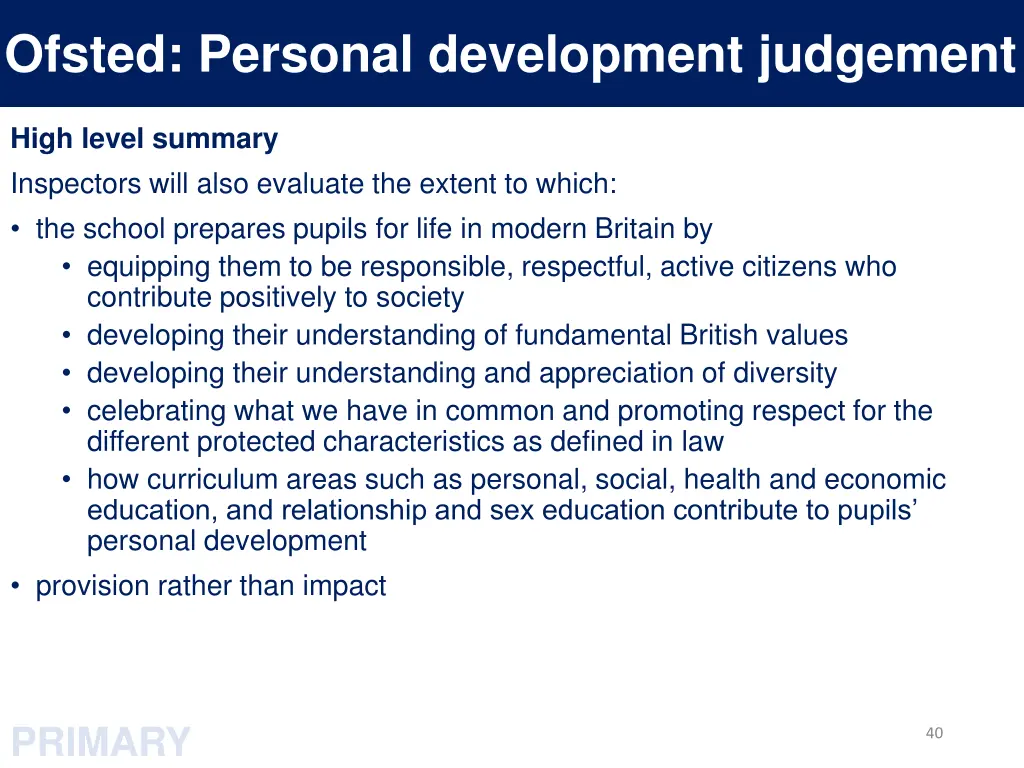 Ofsted: Personal development judgement

High level summary

Inspectors will also evaluate the extent to which:

• the school prepares pupils for life in modern Britain by
  • equipping them to be responsible, respectful, active citizens who contribute positively to society
  • developing their understanding of fundamental British values
  • developing their understanding and appreciation of diversity
  • celebrating what we have in common and promoting respect for the different protected characteristics as defined in law
  • how curriculum areas such as personal, social, health and economic education, and relationship and sex education contribute to pupils' personal development
• provision rather than impact

PRIMARY

40